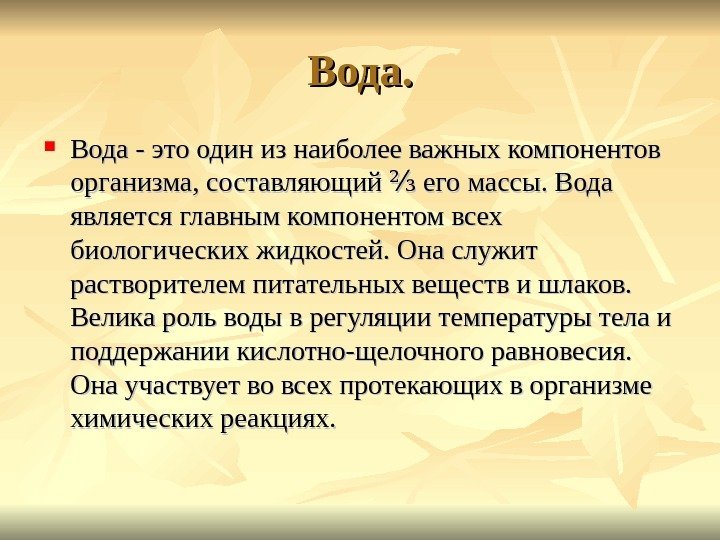 Вода.

Вода - это один из наиболее важных компонентов организма, составляющий $\frac{2}{3}$ его массы. Вода является главным компонентом всех биологических жидкостей. Она служит растворителем питательных веществ и шлаков. Велика роль воды в регуляции температуры тела и поддержании кислотно-щелочного равновесия. Она участвует во всех протекающих в организме химических реакциях.